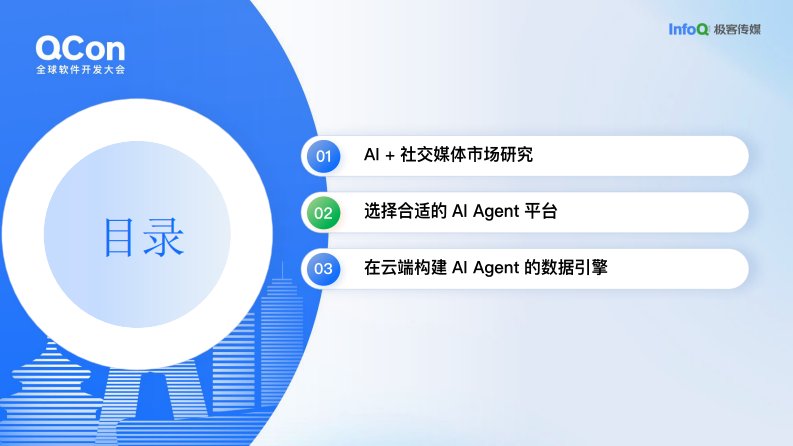 QCon
全球软件开发大会

InfoQ 极客传媒

目录

01 AI + 社交媒体市场研究

02 选择合适的 AI Agent 平台

03 在云端构建 AI Agent 的数据引擎